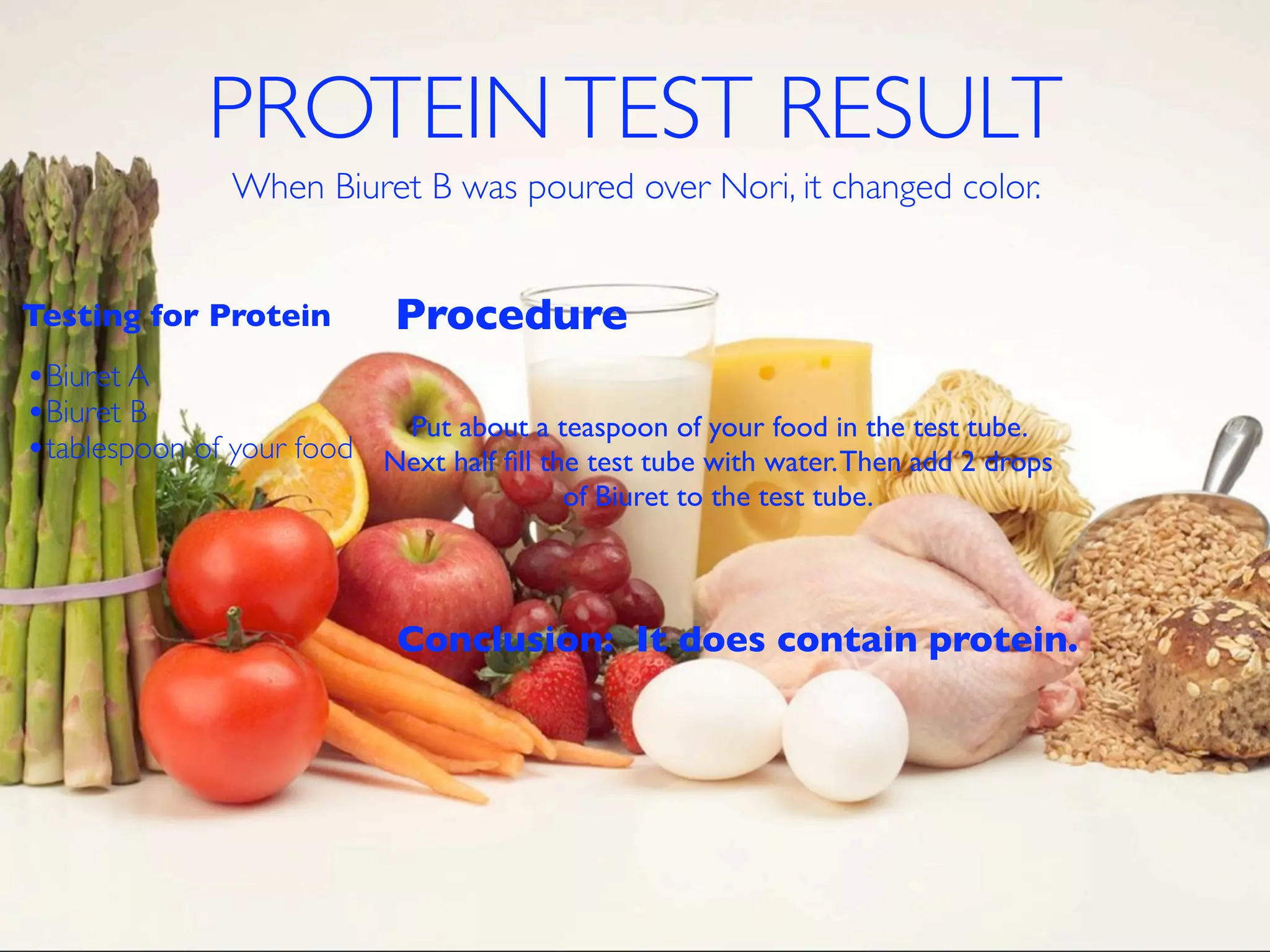 PROTEIN TEST RESULT

When Biuret B was poured over Nori, it changed color.

Testing for Protein

•Biuret A
•Biuret B
•tablespoon of your food

Procedure

Put about a teaspoon of your food in the test tube. Next half fill the test tube with water. Then add 2 drops of Biuret to the test tube.

Conclusion: It does contain protein.